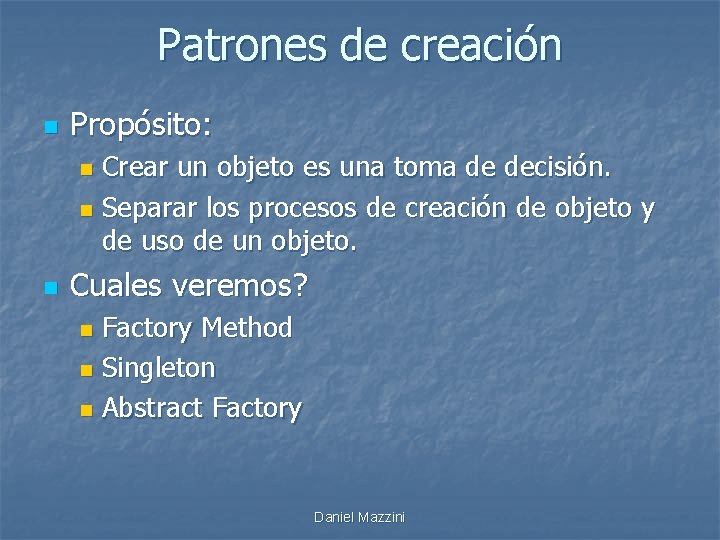 Patrones de creación

- Propósito:
  - Crear un objeto es una toma de decisión.
  - Separar los procesos de creación de objeto y de uso de un objeto.
- Cuales veremos?
  - Factory Method
  - Singleton
  - Abstract Factory

Daniel Mazzini